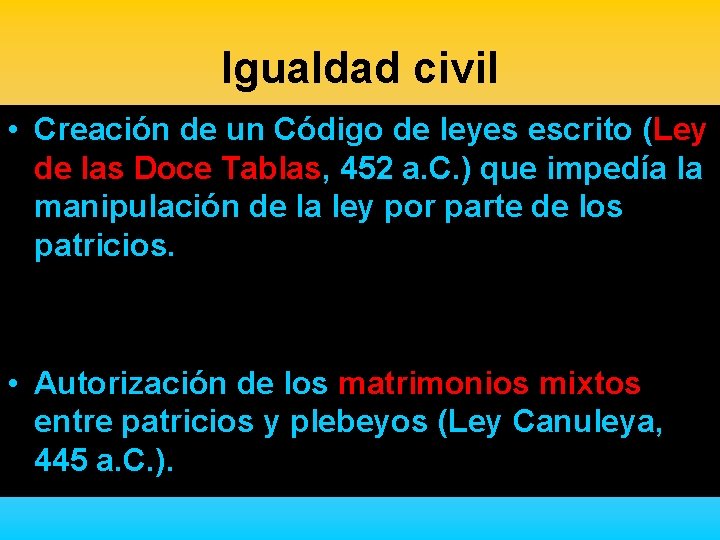 Igualdad civil

• Creación de un Código de leyes escrito (Ley de las Doce Tablas, 452 a.C.) que impedía la manipulación de la ley por parte de los patricios.

• Autorización de los matrimonios mixtos entre patricios y plebeyos (Ley Canuleya, 445 a.C.).